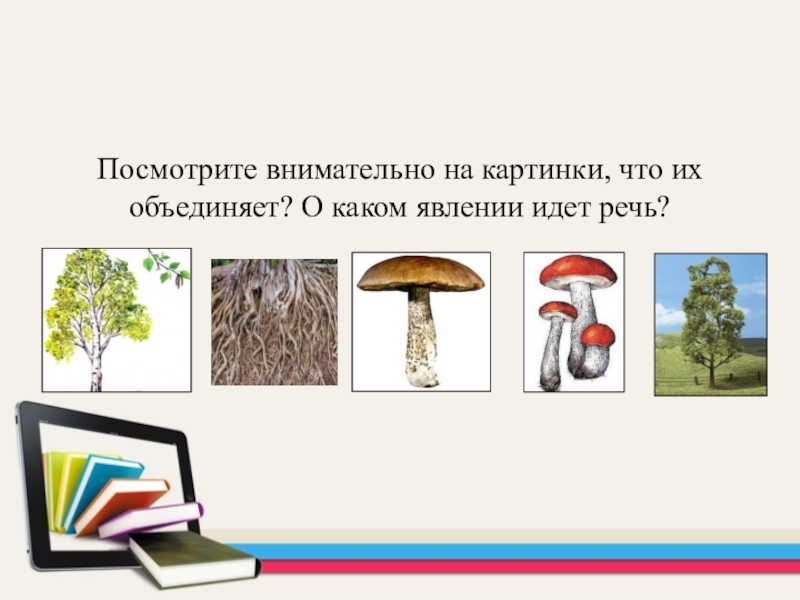 Посмотрите внимательно на картинки, что их объединяет? О каком явлении идет речь?